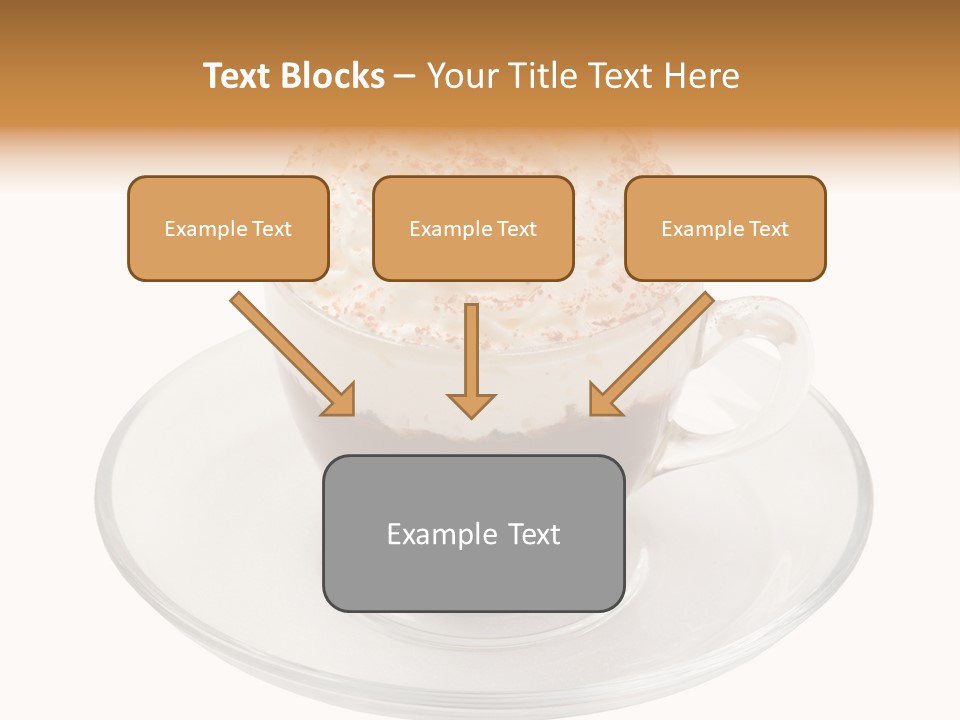 Text Blocks – Your Title Text Here

Example Text

Example Text

Example Text

Example Text